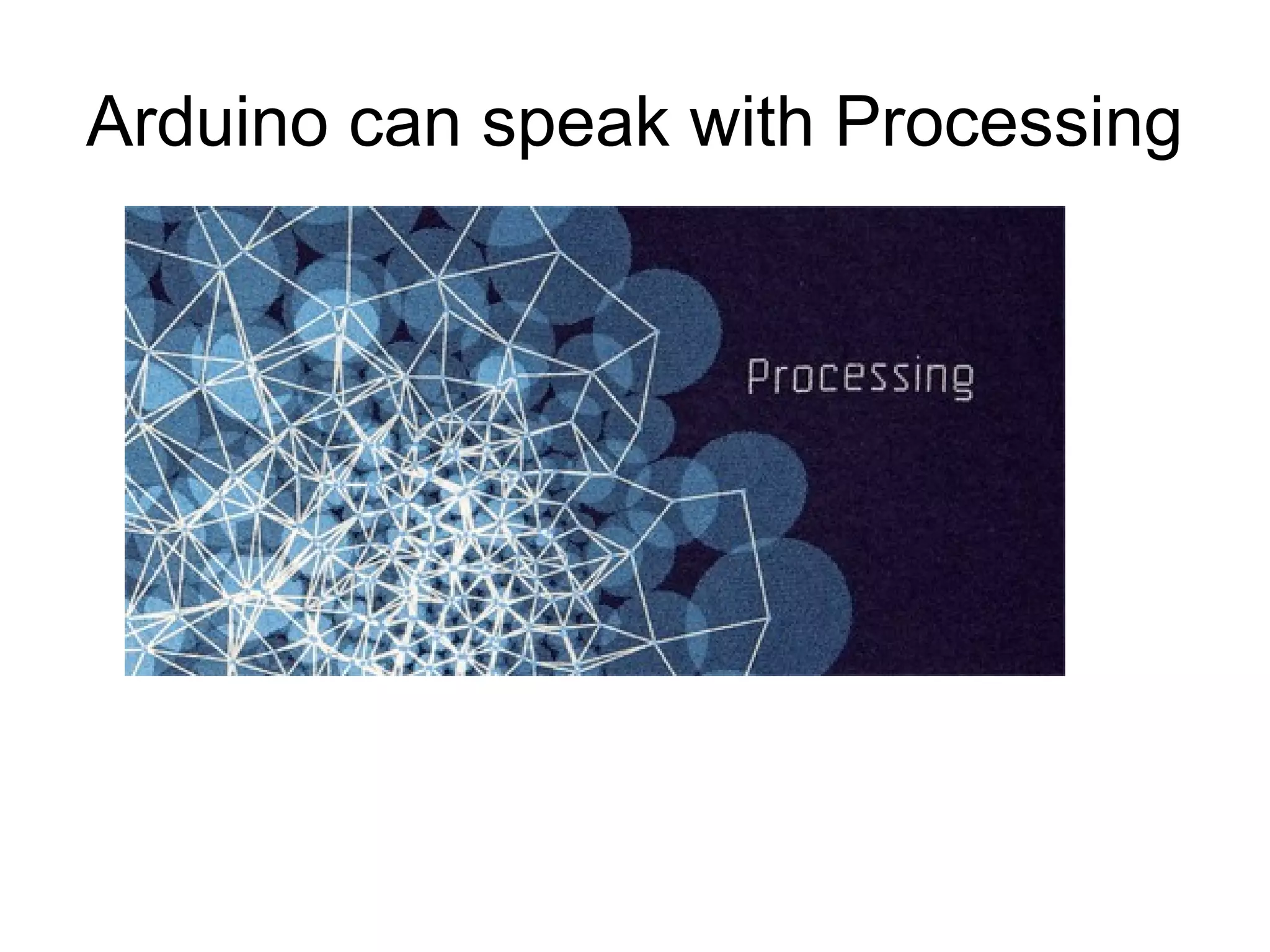 Arduino can speak with Processing

Processing